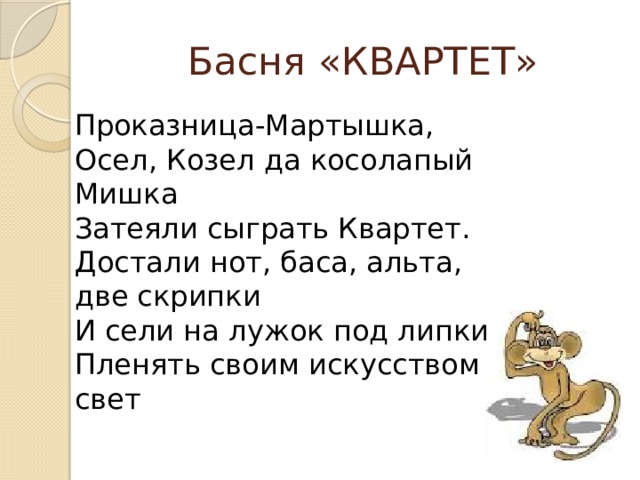 Басня «КВАРТЕТ»

Проказница-Мартышка,
Осел, Козел да косолапый Мишка
Затеяли сыграть Квартет.
Достали нот, баса, альта, две скрипки
И сели на лужок под липки
Пленять своим искусством свет